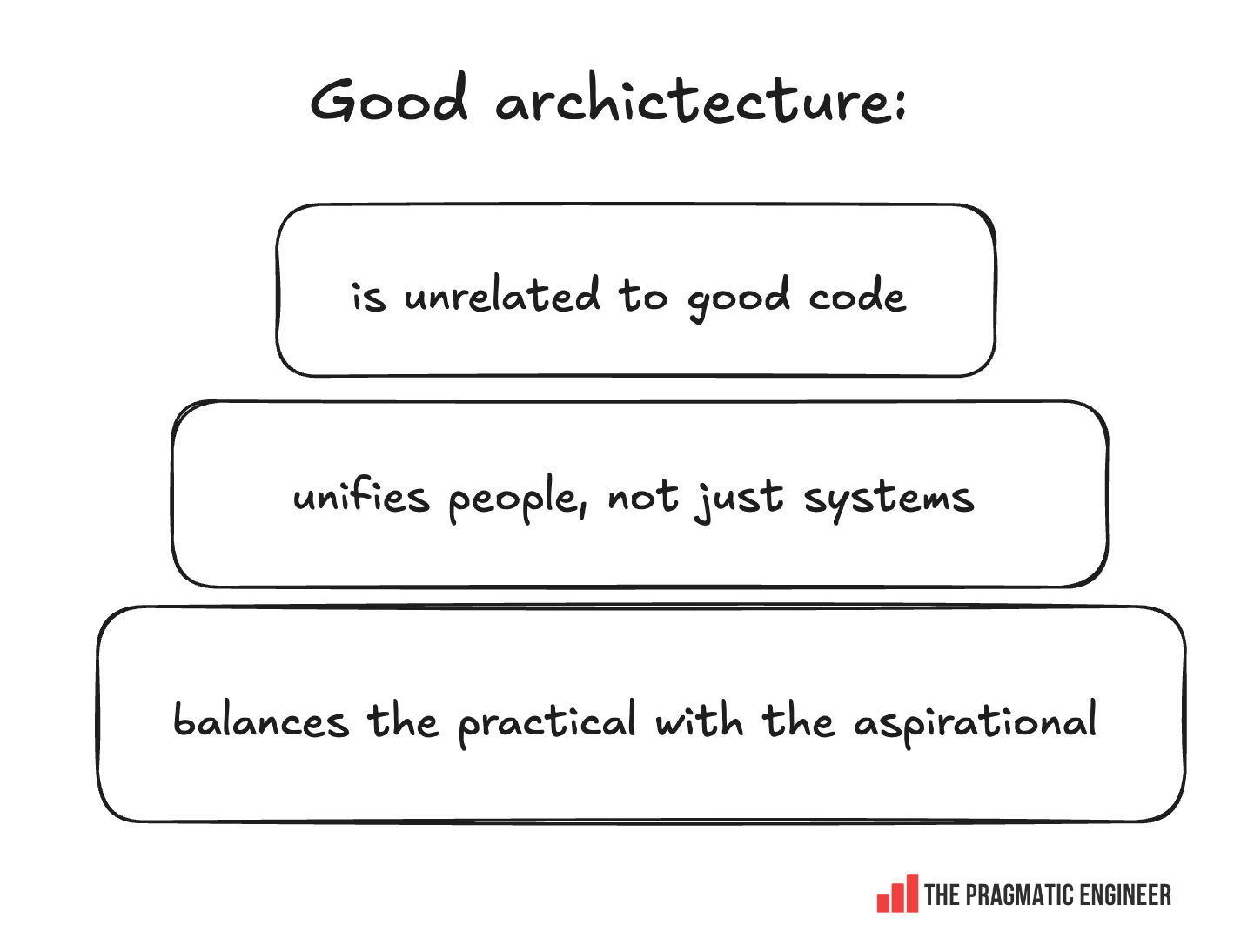 Good archictecture:

is unrelated to good code

unifies people, not just systems

balances the practical with the aspirational

THE PRAGMATIC ENGINEER